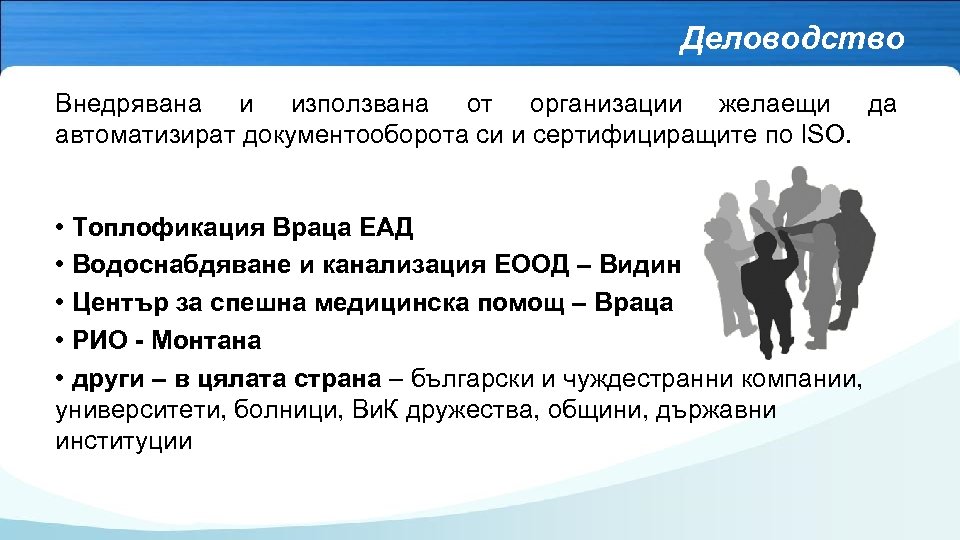 Деловодство

Внедрявана и използвана от организации желаещи да автоматизират документооборота си и сертифициращите по ISO.

• Топлофикация Враца ЕАД
• Водоснабдяване и канализация ЕООД – Видин
• Център за спешна медицинска помощ – Враца
• РИО - Монтана
• други – в цялата страна – български и чуждестранни компании, университети, болници, ВиК дружества, общини, държавни институции